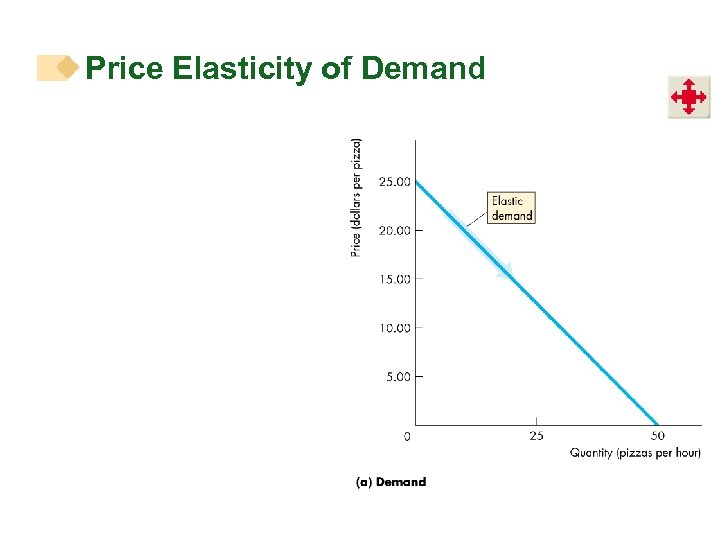 Price Elasticity of Demand

Price (dollars per pizza)

25.00

20.00

15.00

10.00

5.00

0

Elastic demand

25

50

Quantity (pizzas per hour)

(a) Demand